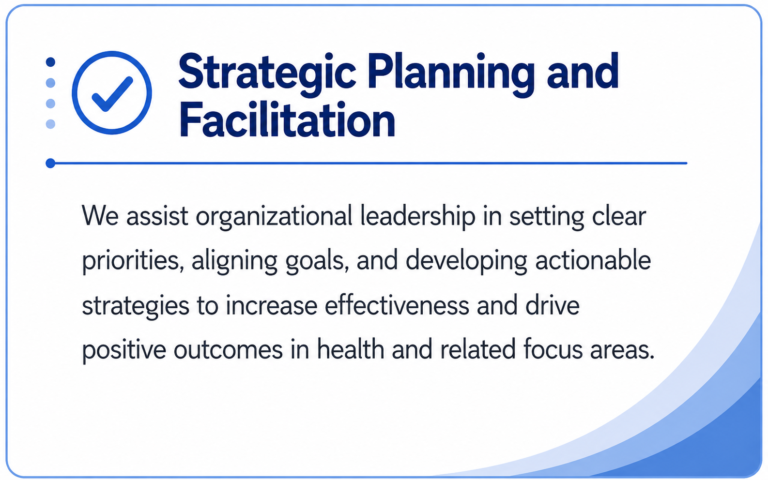 Strategic Planning and Facilitation

We assist organizational leadership in setting clear priorities, aligning goals, and developing actionable strategies to increase effectiveness and drive positive outcomes in health and related focus areas.